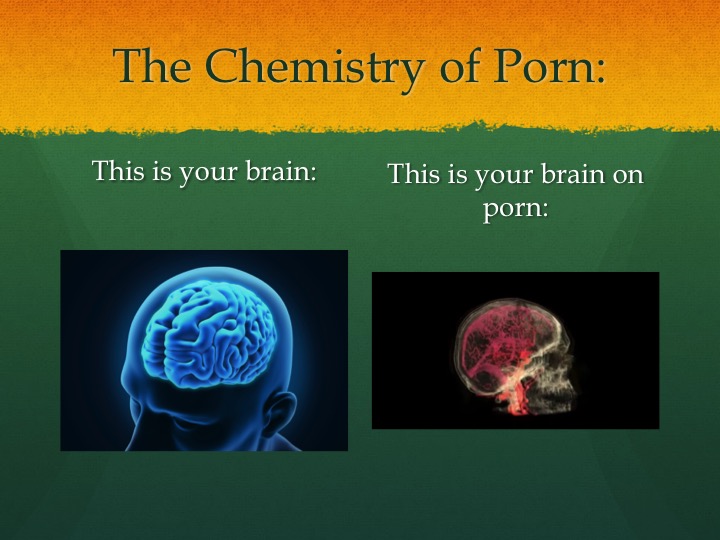 The Chemistry of Porn:

This is your brain:

This is your brain on porn: